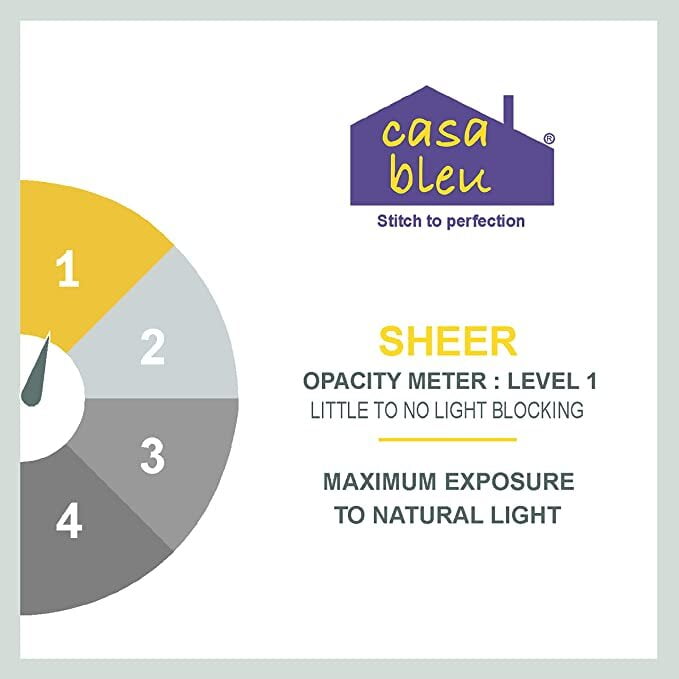 casa bleu ®
Stitch to perfection

1
2
3
4

SHEER
OPACITY METER : LEVEL 1
LITTLE TO NO LIGHT BLOCKING

MAXIMUM EXPOSURE TO NATURAL LIGHT